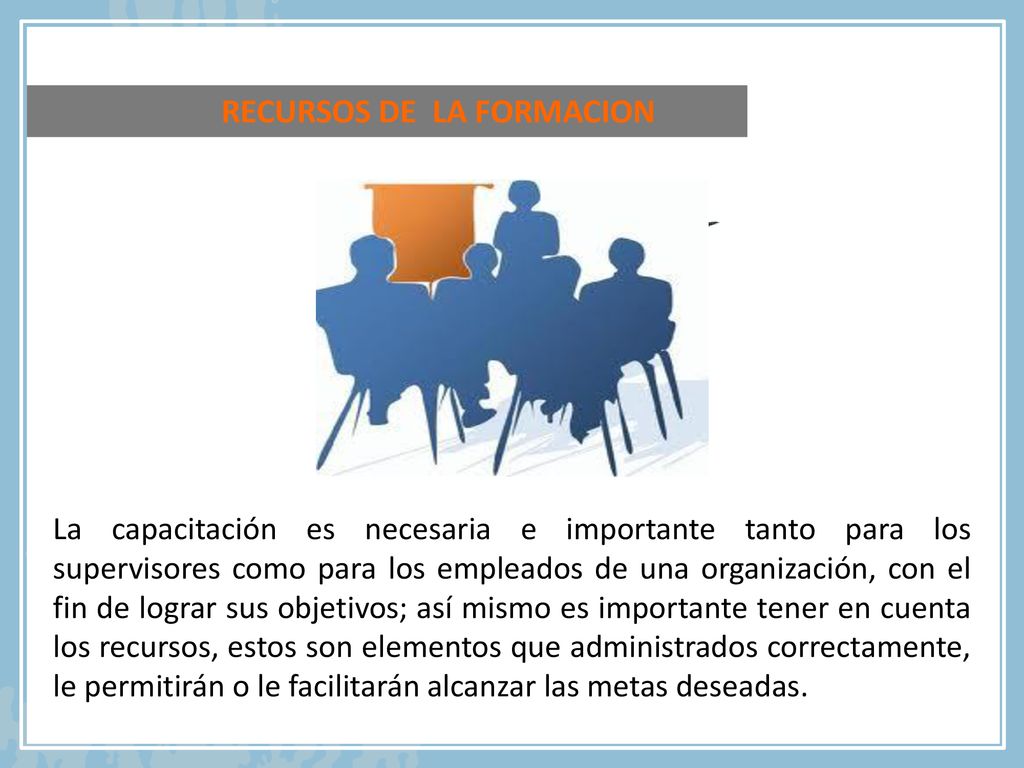 RECURSOS DE  LA FORMACION

La capacitación es necesaria e importante tanto para los supervisores como para los empleados de una organización, con el fin de lograr sus objetivos; así mismo es importante tener en cuenta los recursos, estos son elementos que administrados correctamente, le permitirán o le facilitarán alcanzar las metas deseadas.